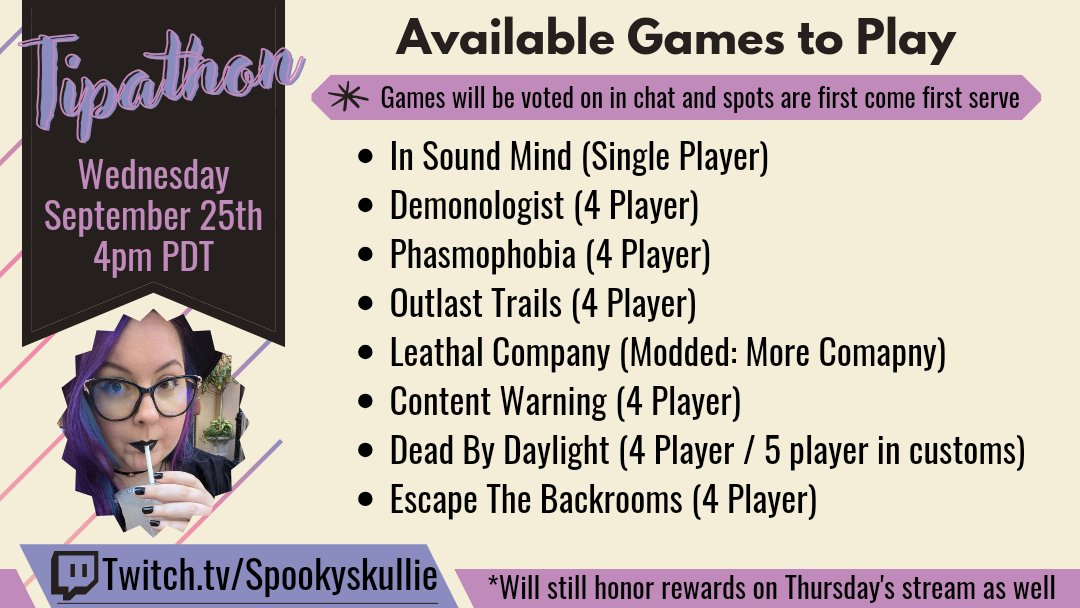 Tipathon

Wednesday September 25th 4pm PDT

Available Games to Play

Games will be voted on in chat and spots are first come first serve

- In Sound Mind (Single Player)
- Demonologist (4 Player)
- Phasmophobia (4 Player)
- Outlast Trails (4 Player)
- Leathal Company (Modded: More Comapny)
- Content Warning (4 Player)
- Dead By Daylight (4 Player / 5 player in customs)
- Escape The Backrooms (4 Player)

Twitch.tv/Spookyskullie

*Will still honor rewards on Thursday's stream as well